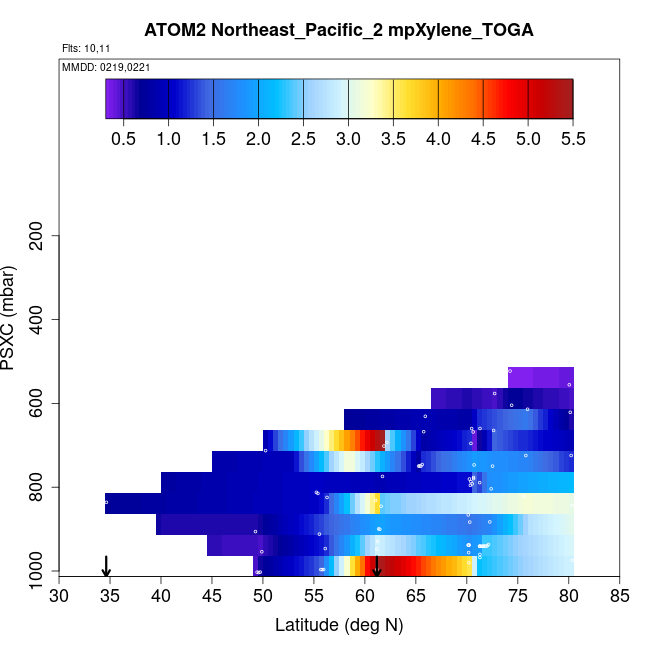 ATOM2 Northeast_Pacific_2 mpXylene_TOGA

Flts: 10,11

MMDD: 0219,0221

0.5 1.0 1.5 2.0 2.5 3.0 3.5 4.0 4.5 5.0 5.5

PSXC (mbar)

200
400
600
800
1000

30 35 40 45 50 55 60 65 70 75 80 85

Latitude (deg N)